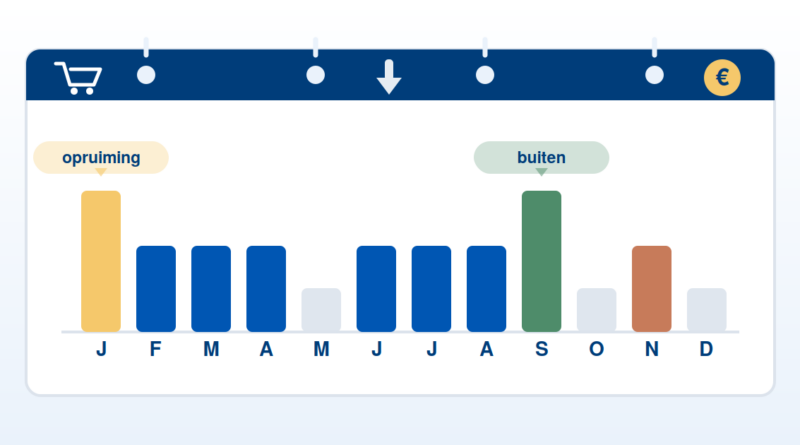 €

opruiming

buiten

J F M A M J J A S O N D